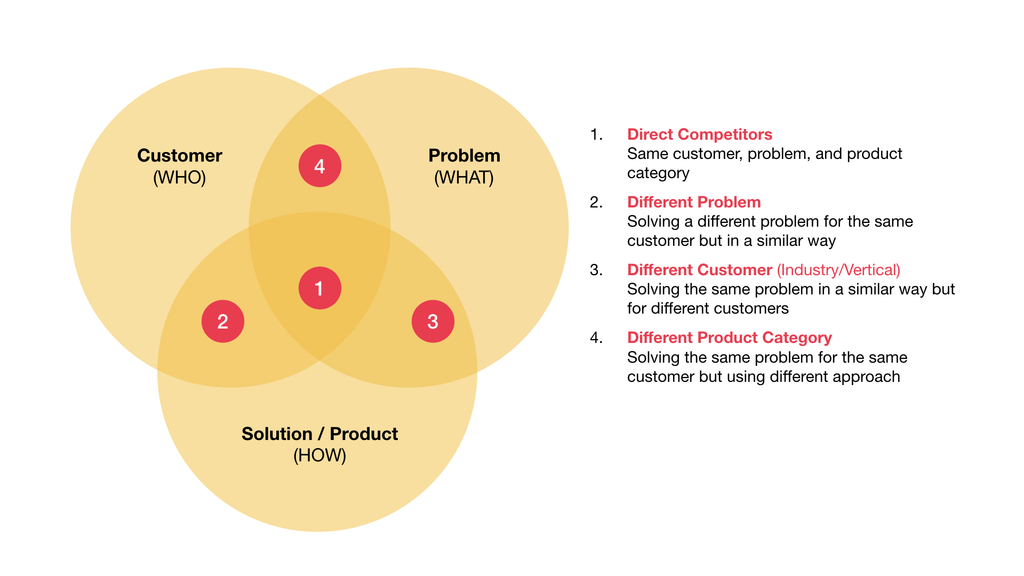 Customer
(WHO)

4

Problem
(WHAT)

1

2

3

Solution / Product
(HOW)

1. Direct Competitors
Same customer, problem, and product category

2. Different Problem
Solving a different problem for the same customer but in a similar way

3. Different Customer (Industry/Vertical)
Solving the same problem in a similar way but for different customers

4. Different Product Category
Solving the same problem for the same customer but using different approach